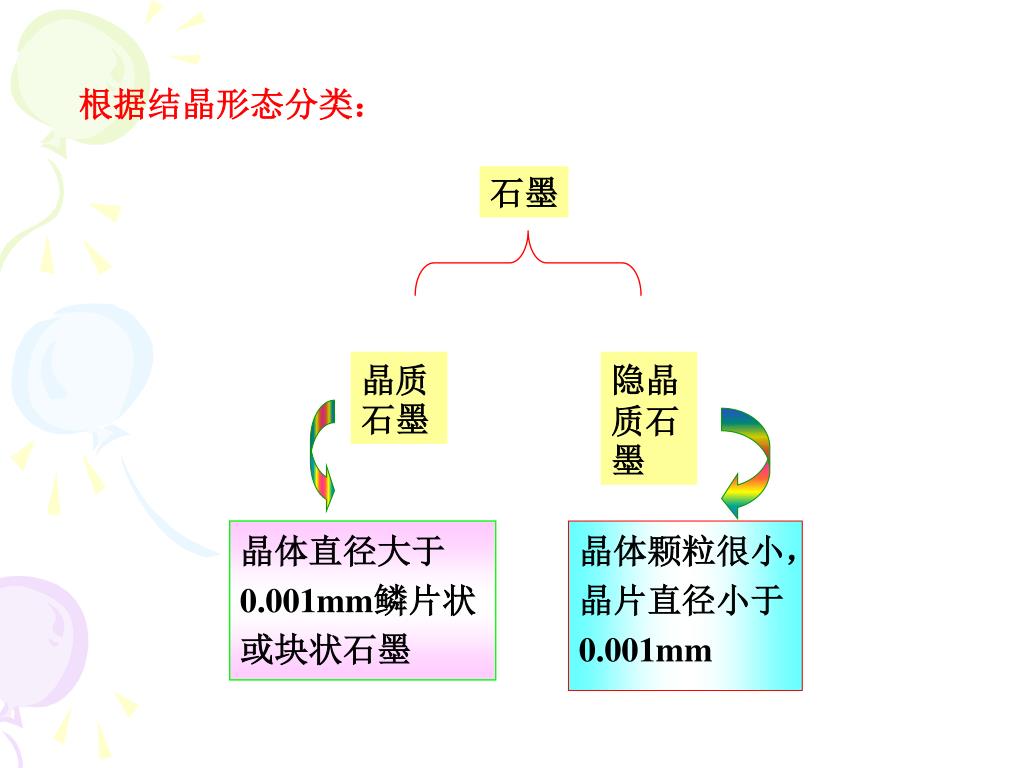 根据结晶形态分类：

石墨

晶质石墨

隐晶质石墨

晶体直径大于0.001mm鳞片状或块状石墨

晶体颗粒很小，晶片直径小于0.001mm